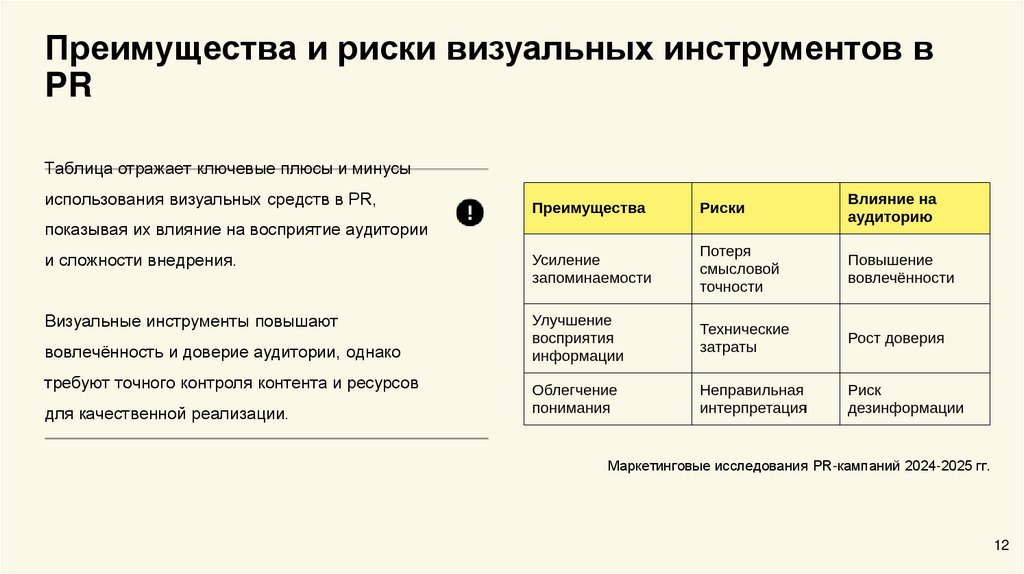 Преимущества и риски визуальных инструментов в PR

Таблица отражает ключевые плюсы и минусы использования визуальных средств в PR, показывая их влияние на восприятие аудитории и сложности внедрения.

Визуальные инструменты повышают вовлечённость и доверие аудитории, однако требуют точного контроля контента и ресурсов для качественной реализации.

| Преимущества | Риски | Влияние на аудиторию |
|---|---|---|
| Усиление запоминаемости | Потеря смысловой точности | Повышение вовлечённости |
| Улучшение восприятия информации | Технические затраты | Рост доверия |
| Облегчение понимания | Неправильная интерпретация | Риск дезинформации |

Маркетинговые исследования PR-кампаний 2024-2025 гг.

12